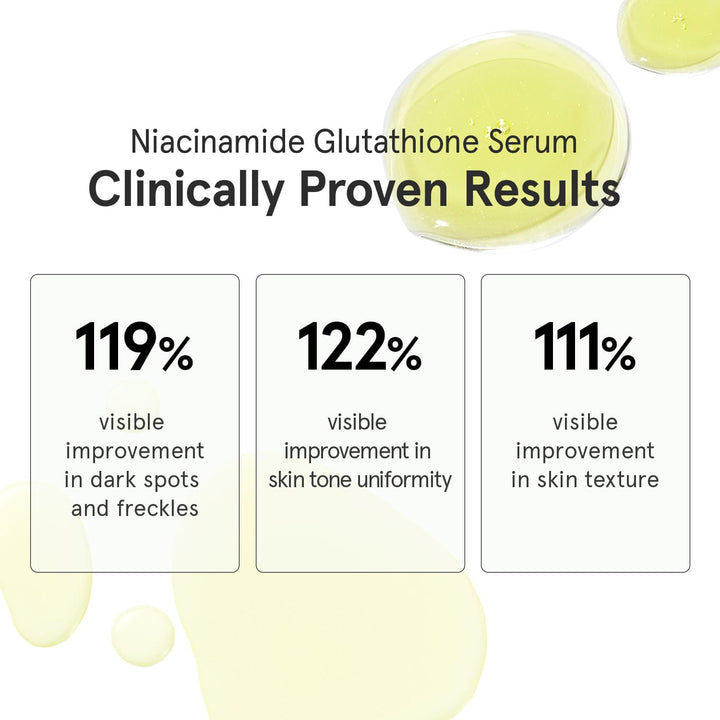 Niacinamide Glutathione Serum
Clinically Proven Results

119%

visible improvement in dark spots and freckles

122%

visible improvement in skin tone uniformity

111%

visible improvement in skin texture